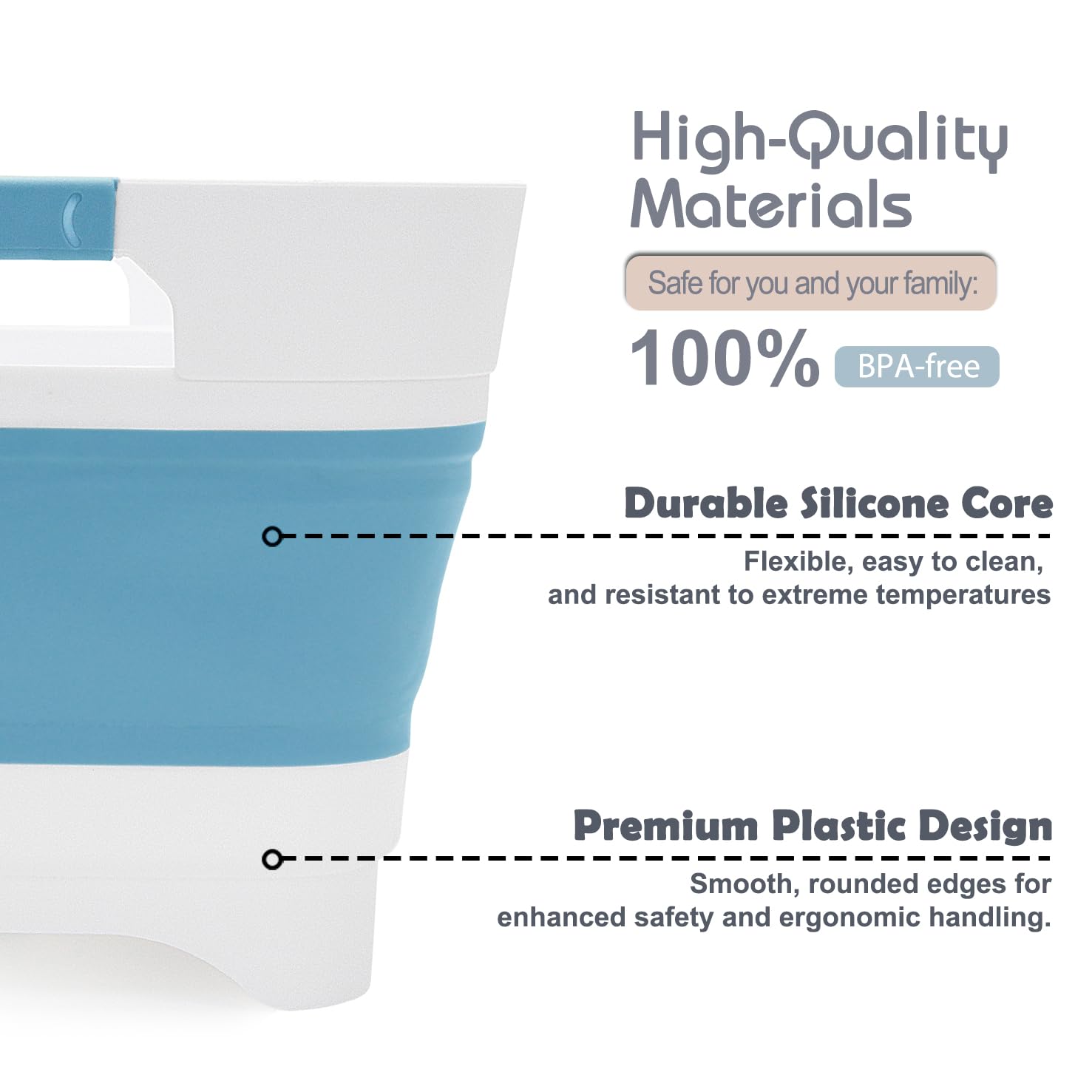 High-Quality Materials

Safe for you and your family:

100% BPA-free

Durable Silicone Core

Flexible, easy to clean, and resistant to extreme temperatures

Premium Plastic Design

Smooth, rounded edges for enhanced safety and ergonomic handling.